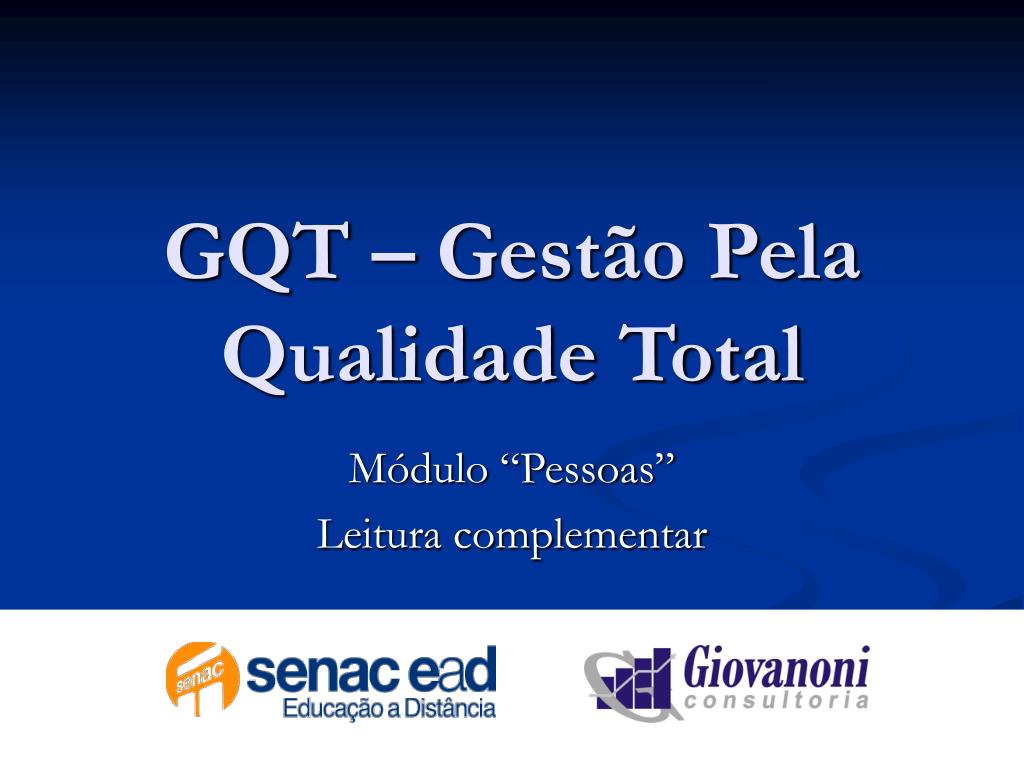 GQT – Gestão Pela Qualidade Total

Módulo “Pessoas”

Leitura complementar

senac

senac ead
Educação a Distância

Giovanoni
consultoria